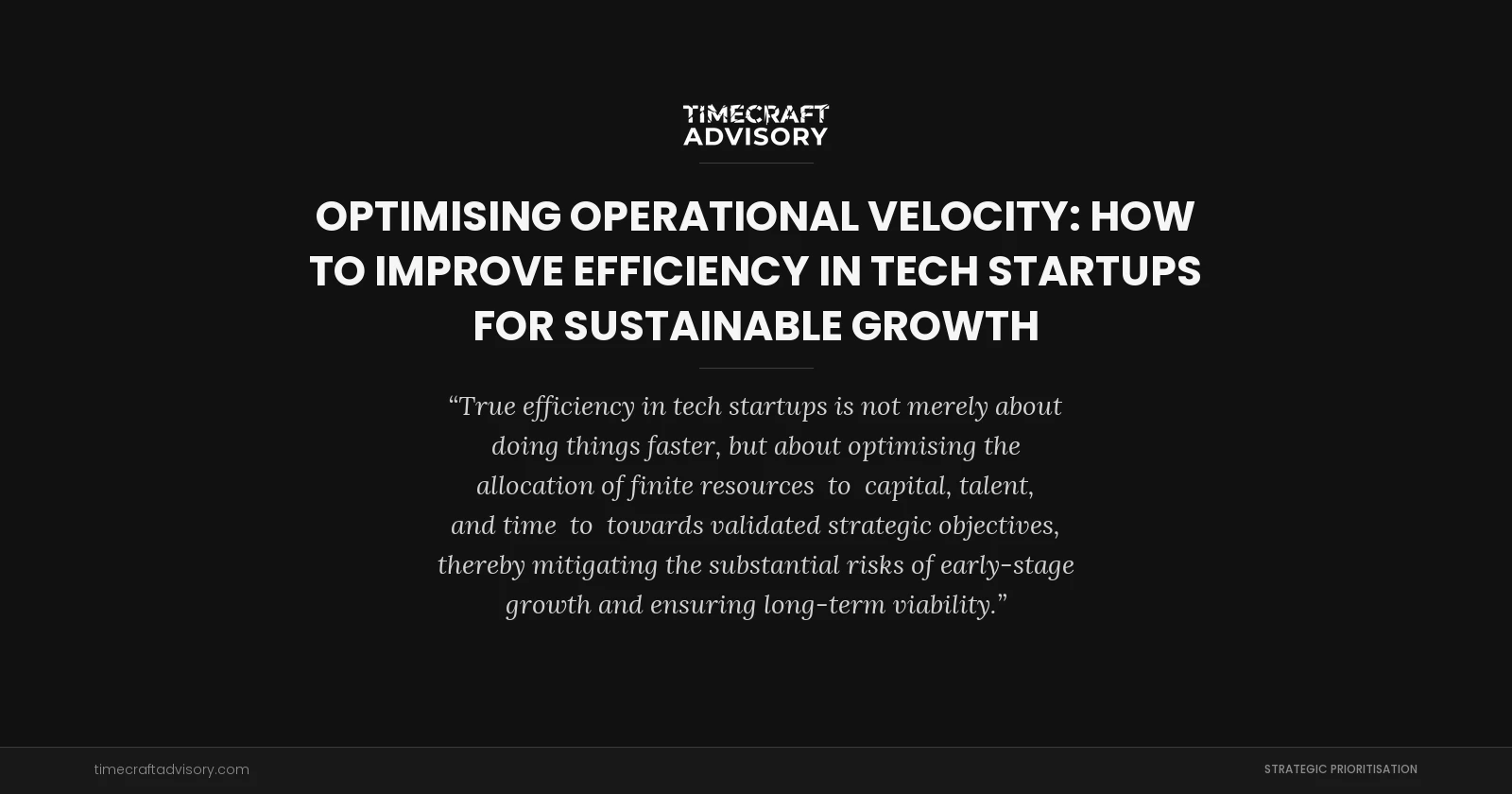 TIMECRAFT
ADVISORY

OPTIMISING OPERATIONAL VELOCITY: HOW TO IMPROVE EFFICIENCY IN TECH STARTUPS FOR SUSTAINABLE GROWTH

“True efficiency in tech startups is not merely about doing things faster, but about optimising the allocation of finite resources to capital, talent, and time to towards validated strategic objectives, thereby mitigating the substantial risks of early-stage growth and ensuring long-term viability.”

timecraftadvisory.com

STRATEGIC PRIORITISATION